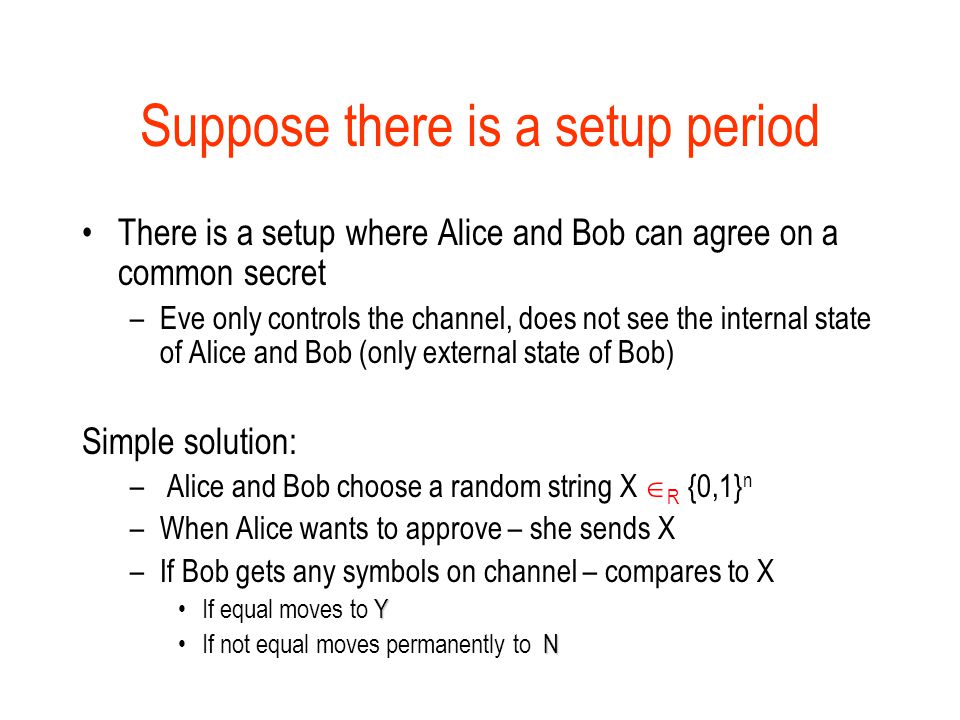 Suppose there is a setup period

• There is a setup where Alice and Bob can agree on a common secret
  – Eve only controls the channel, does not see the internal state of Alice and Bob (only external state of Bob)

Simple solution:
  – Alice and Bob choose a random string X $\in_R \{0,1\}^n$
  – When Alice wants to approve – she sends X
  – If Bob gets any symbols on channel – compares to X
    • If equal moves to Y
    • If not equal moves permanently to N